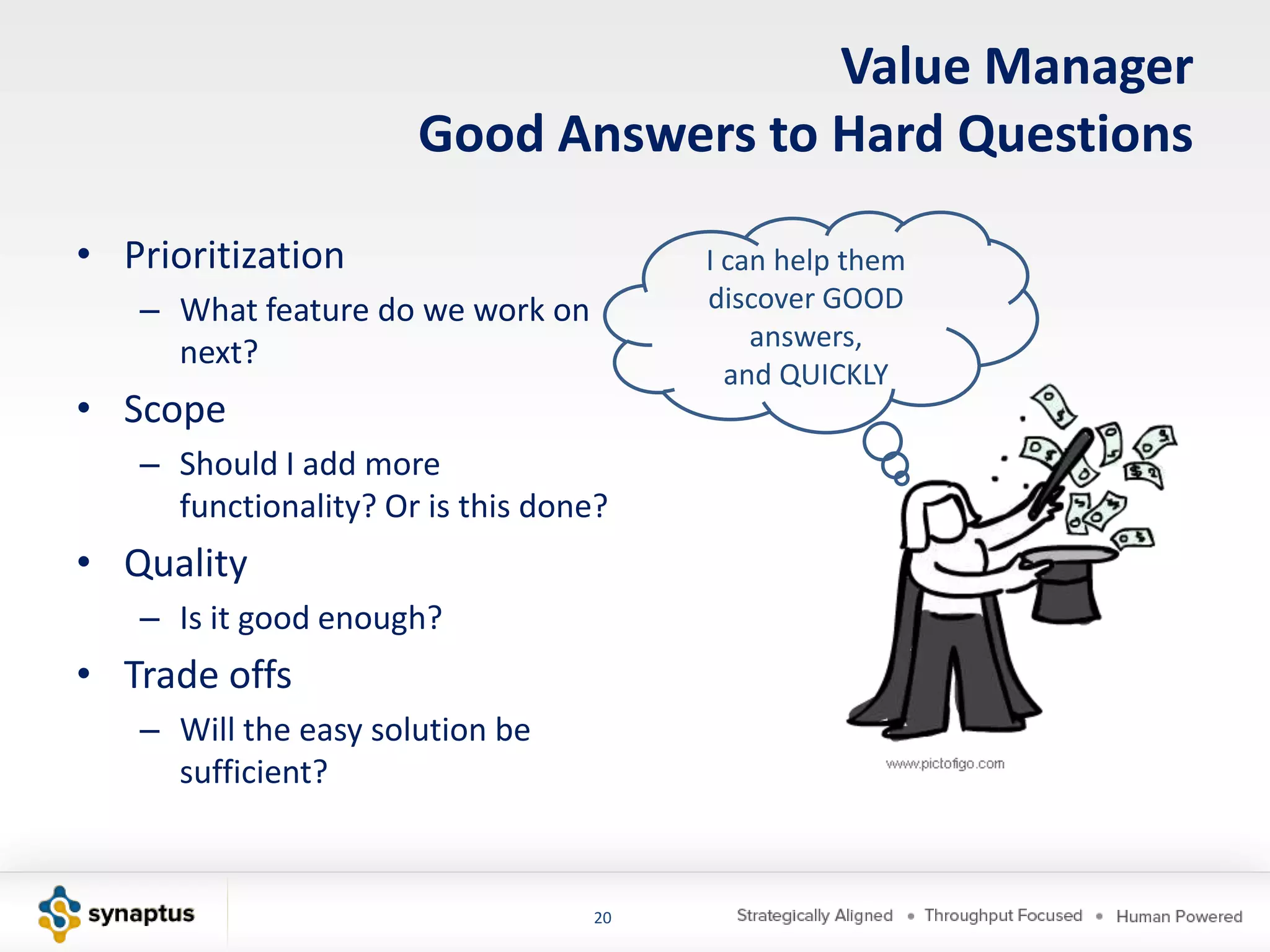 Value Manager
Good Answers to Hard Questions

• Prioritization
– What feature do we work on next?
• Scope
– Should I add more functionality? Or is this done?
• Quality
– Is it good enough?
• Trade offs
– Will the easy solution be sufficient?

I can help them discover GOOD answers, and QUICKLY

www.pictofigo.com

synaptus

20

Strategically Aligned • Throughput Focused • Human Powered